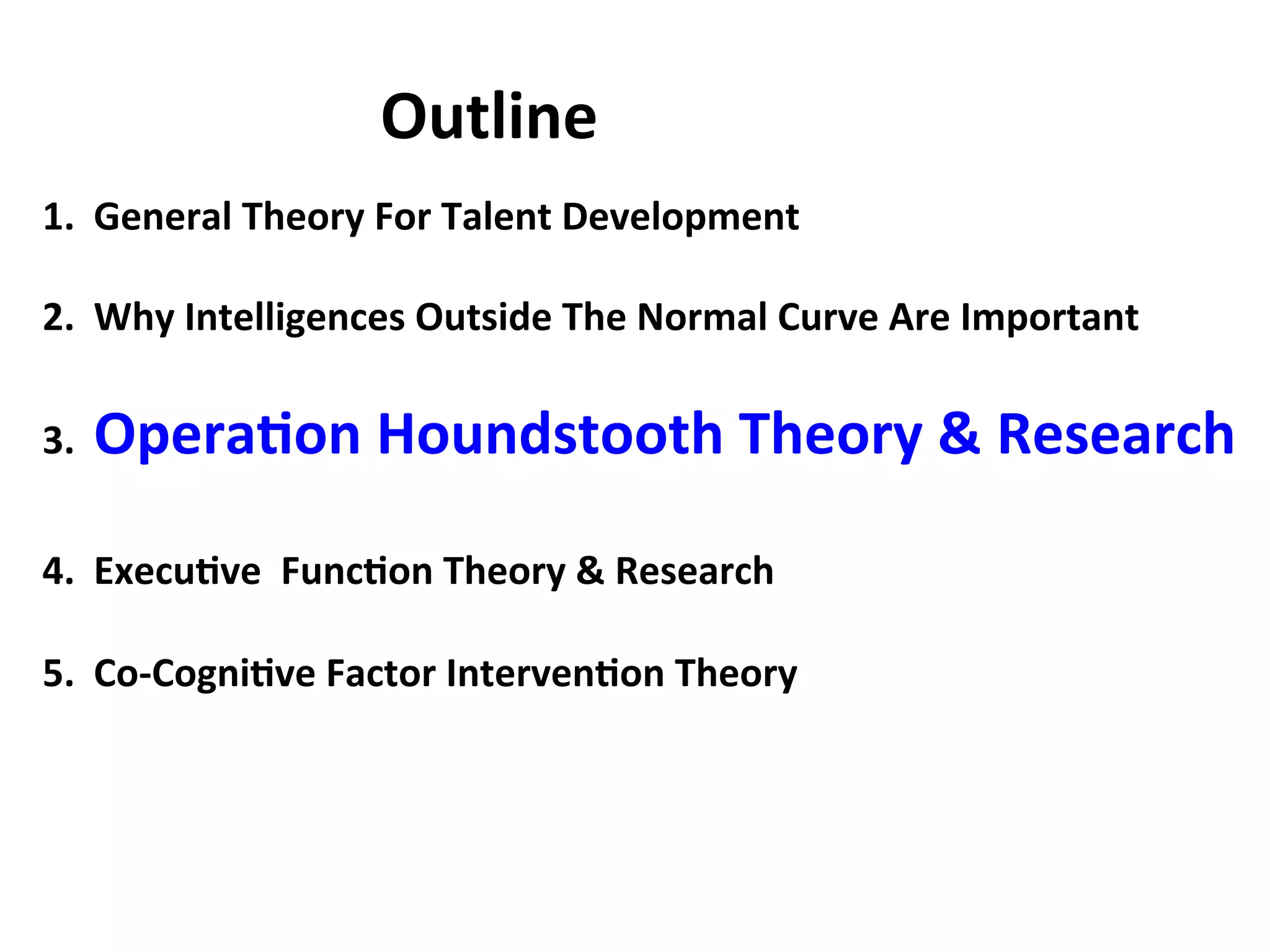 Outline

1. General Theory For Talent Development

2. Why Intelligences Outside The Normal Curve Are Important

3. Operation Houndstooth Theory & Research

4. Executive Function Theory & Research

5. Co-Cognitive Factor Intervention Theory